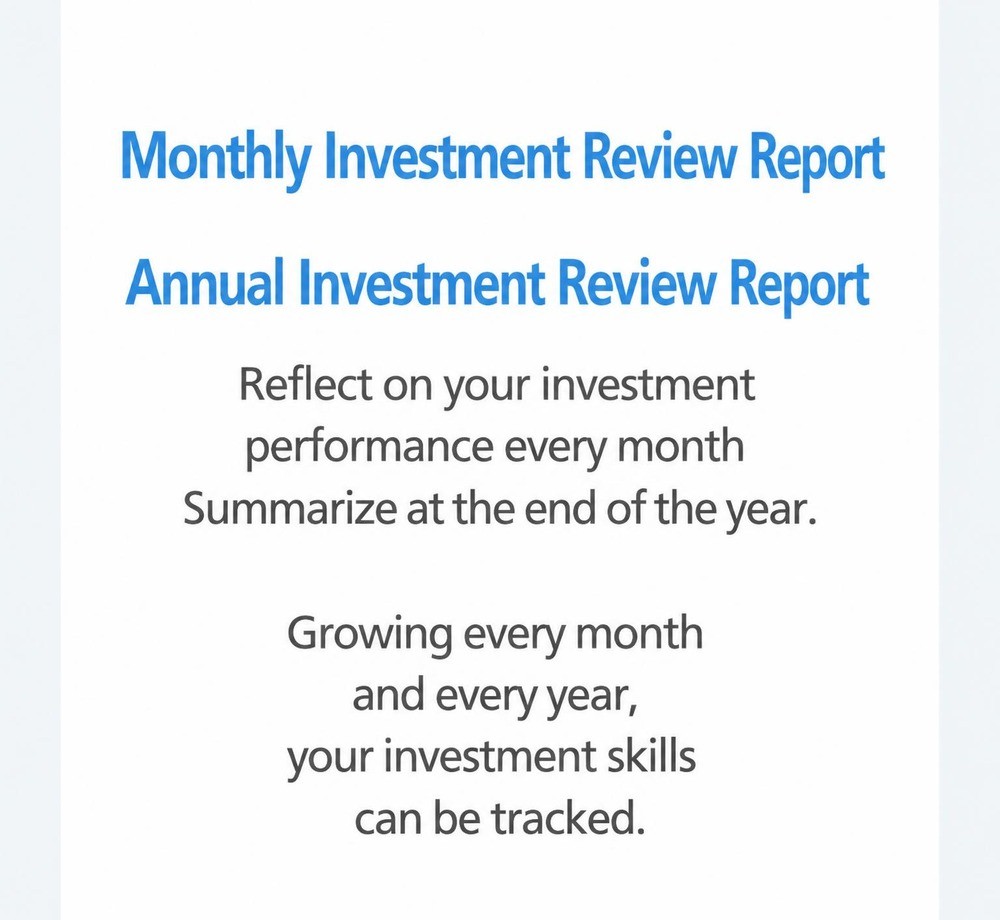 Monthly Investment Review Report

Annual Investment Review Report

Reflect on your investment performance every month
Summarize at the end of the year.

Growing every month
and every year,
your investment skills
can be tracked.